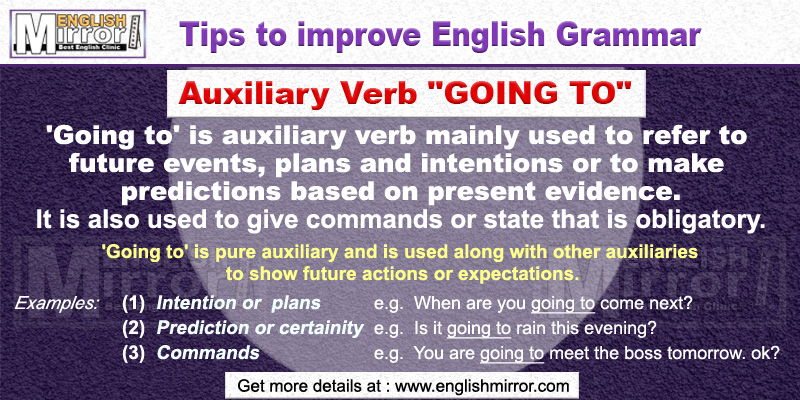 ENGLISH Mirror
Best English Clinic

Tips to improve English Grammar

Auxiliary Verb "GOING TO"

'Going to' is auxiliary verb mainly used to refer to future events, plans and intentions or to make predictions based on present evidence.
It is also used to give commands or state that is obligatory.

'Going to' is pure auxiliary and is used along with other auxiliaries to show future actions or expectations.

Examples: (1) Intention or plans e.g. When are you going to come next?
(2) Prediction or certainity e.g. Is it going to rain this evening?
(3) Commands e.g. You are going to meet the boss tomorrow. ok?

Get more details at : www.englishmirror.com